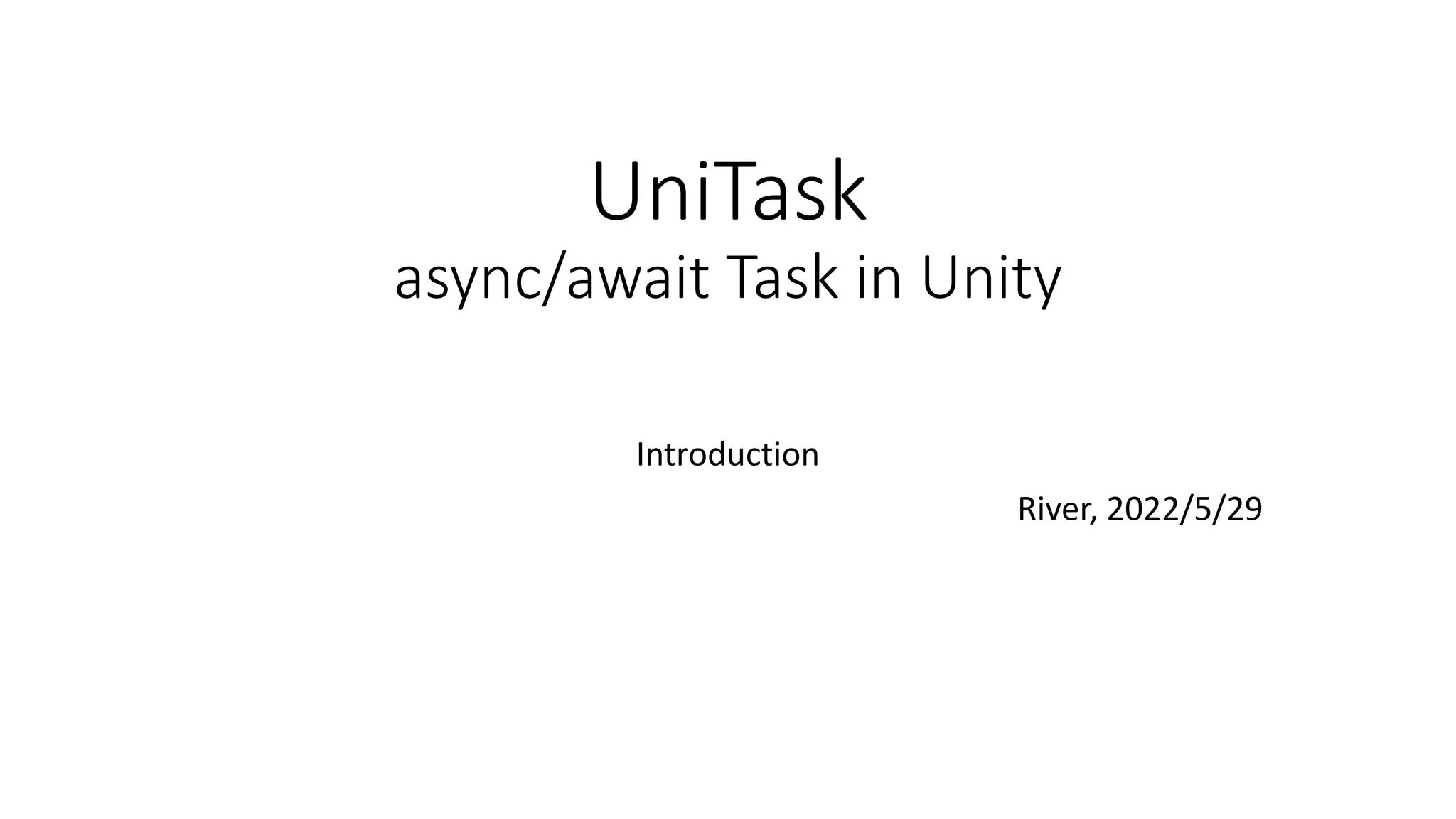 UniTask
async/await Task in Unity

Introduction

River, 2022/5/29